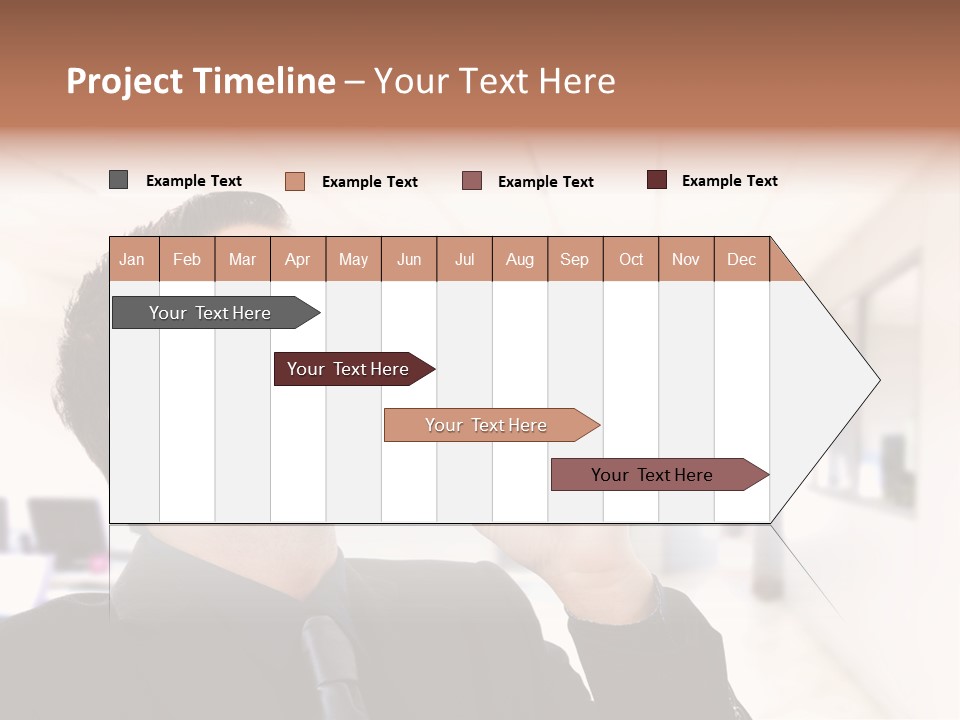 Project Timeline – Your Text Here

Example Text Example Text Example Text Example Text

| Jan | Feb | Mar | Apr | May | Jun | Jul | Aug | Sep | Oct | Nov | Dec |
|---|---|---|---|---|---|---|---|---|---|---|---|

Your Text Here

Your Text Here

Your Text Here

Your Text Here